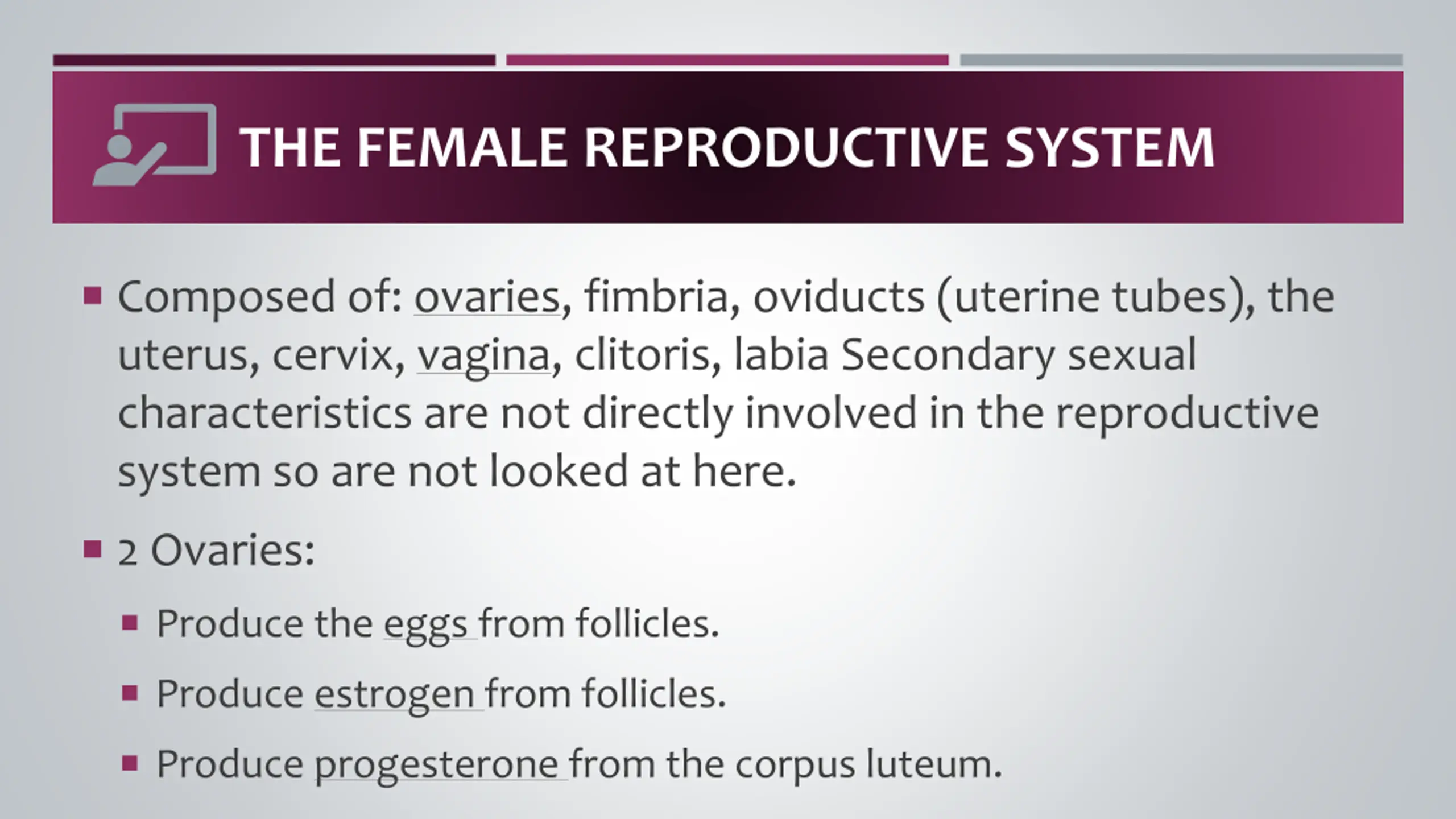 THE FEMALE REPRODUCTIVE SYSTEM

▪ Composed of: ovaries, fimbria, oviducts (uterine tubes), the uterus, cervix, vagina, clitoris, labia Secondary sexual characteristics are not directly involved in the reproductive system so are not looked at here.

▪ 2 Ovaries:

▪ Produce the eggs from follicles.

▪ Produce estrogen from follicles.

▪ Produce progesterone from the corpus luteum.